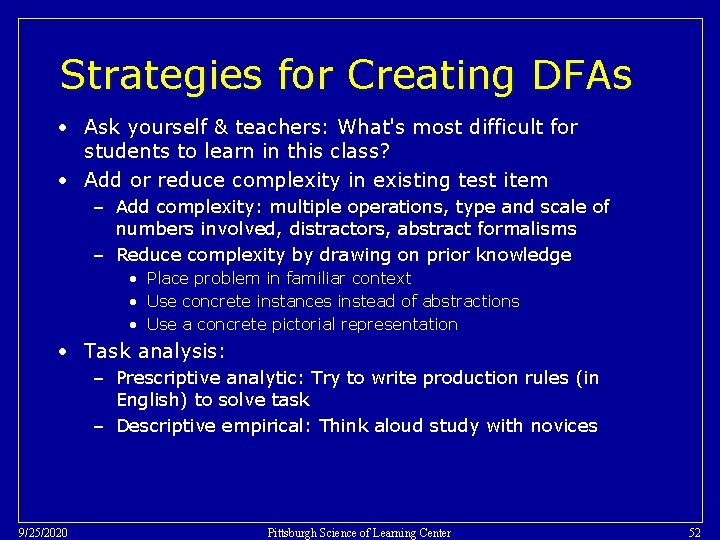 Strategies for Creating DFAs

• Ask yourself & teachers: What's most difficult for students to learn in this class?
• Add or reduce complexity in existing test item
– Add complexity: multiple operations, type and scale of numbers involved, distractors, abstract formalisms
– Reduce complexity by drawing on prior knowledge
• Place problem in familiar context
• Use concrete instances instead of abstractions
• Use a concrete pictorial representation
• Task analysis:
– Prescriptive analytic: Try to write production rules (in English) to solve task
– Descriptive empirical: Think aloud study with novices

9/25/2020
Pittsburgh Science of Learning Center
52